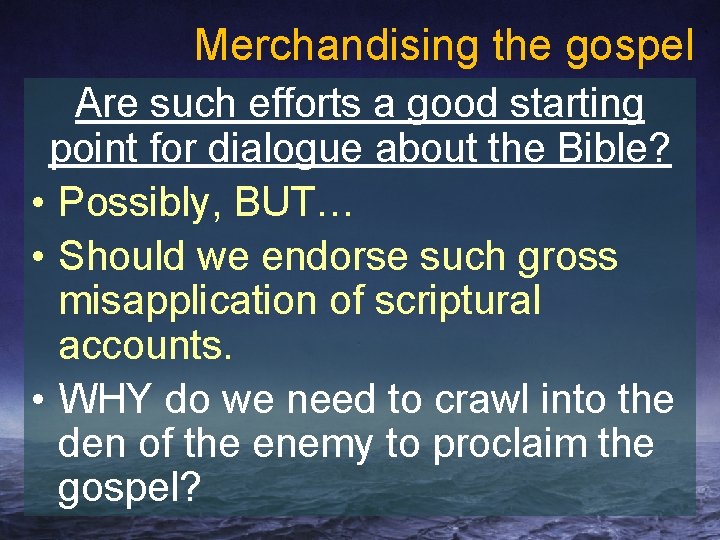 Merchandising the gospel

Are such efforts a good starting point for dialogue about the Bible?

• Possibly, BUT…
• Should we endorse such gross misapplication of scriptural accounts.
• WHY do we need to crawl into the den of the enemy to proclaim the gospel?